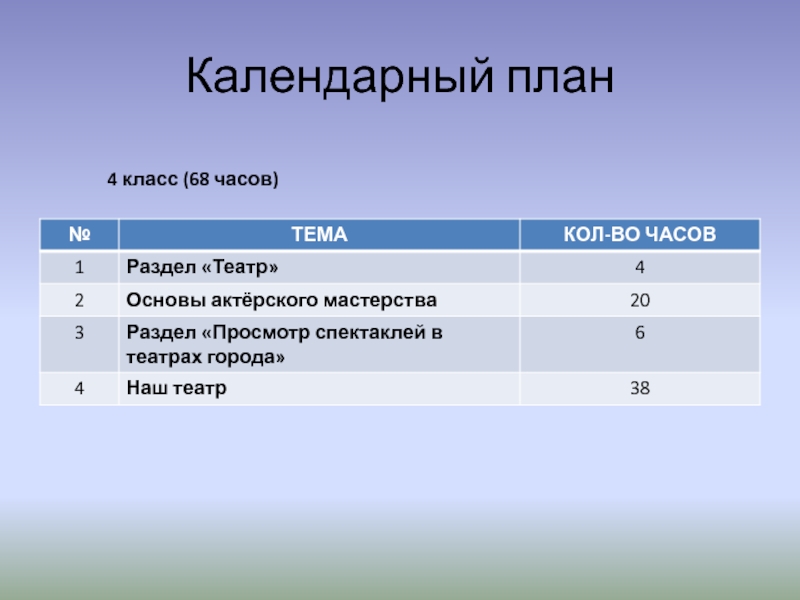 Календарный план

4 класс (68 часов)

| № | ТЕМА | КОЛ-ВО ЧАСОВ |
|---|---|---|
| 1 | Раздел «Театр» | 4 |
| 2 | Основы актёрского мастерства | 20 |
| 3 | Раздел «Просмотр спектаклей в театрах города» | 6 |
| 4 | Наш театр | 38 |